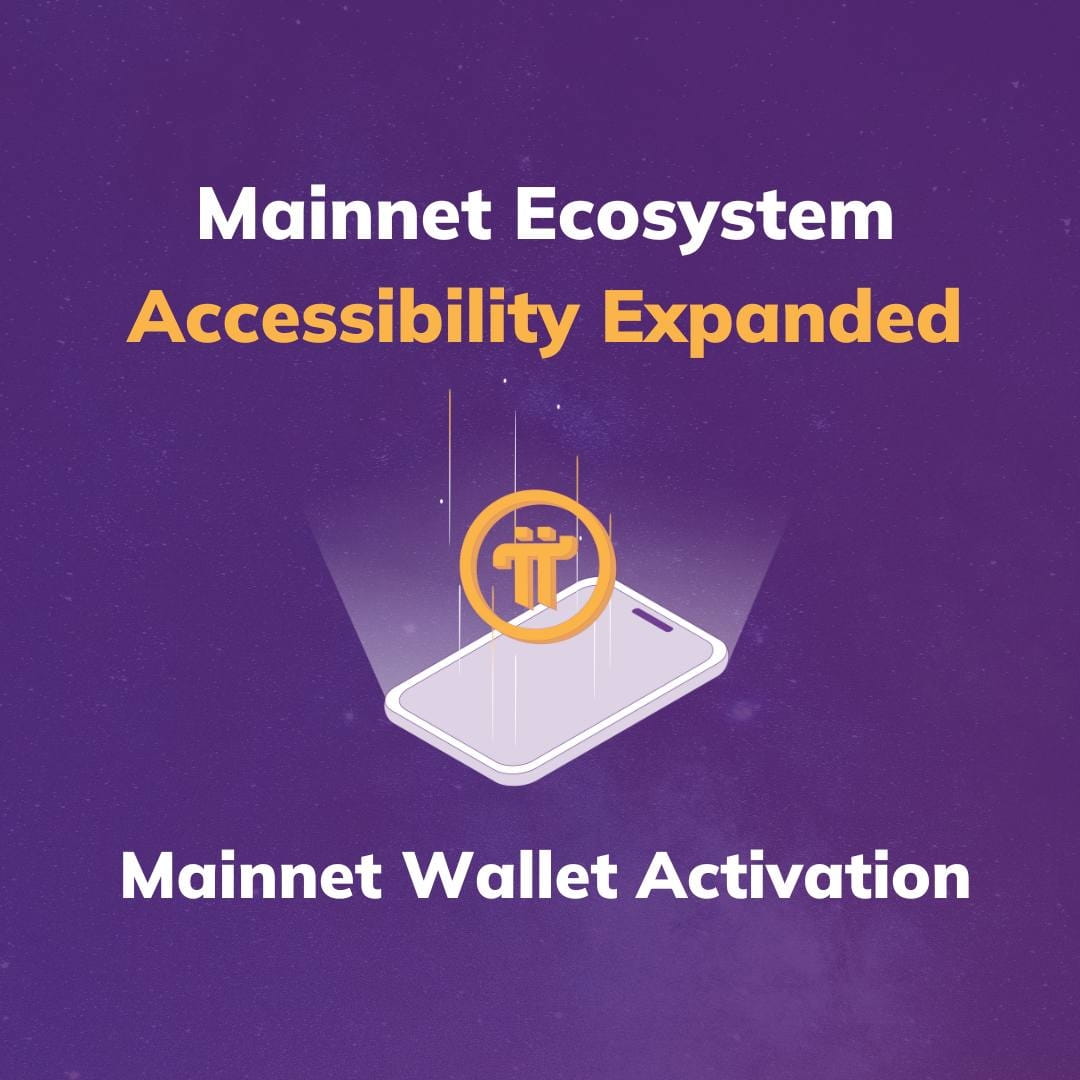 Mainnet Ecosystem
Accessibility Expanded

Mainnet Wallet Activation